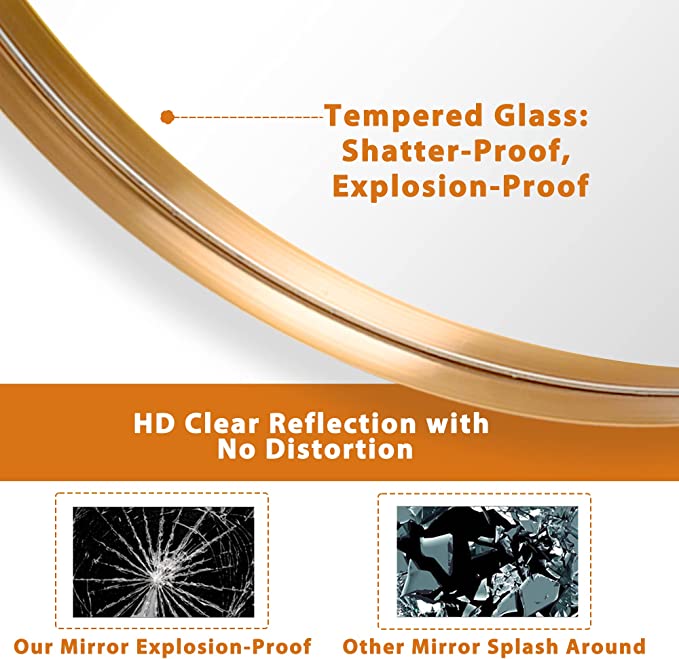 Tempered Glass:
Shatter-Proof,
Explosion-Proof

HD Clear Reflection with
No Distortion

Our Mirror Explosion-Proof

Other Mirror Splash Around